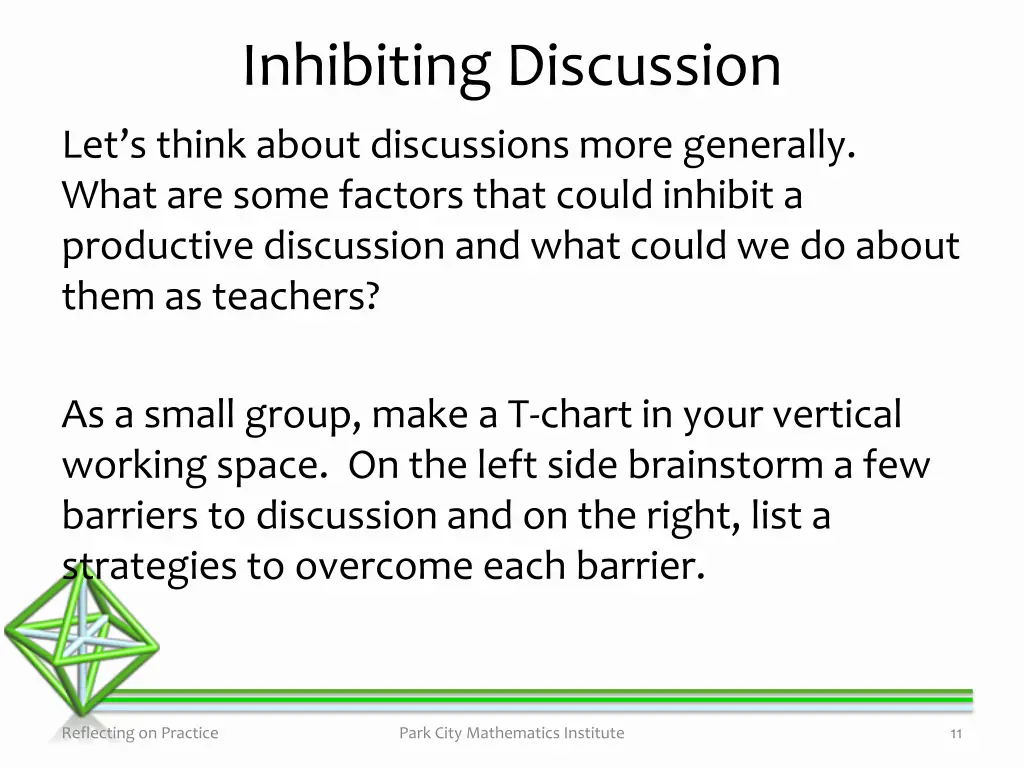 Inhibiting Discussion

Let's think about discussions more generally. What are some factors that could inhibit a productive discussion and what could we do about them as teachers?

As a small group, make a T-chart in your vertical working space. On the left side brainstorm a few barriers to discussion and on the right, list a strategies to overcome each barrier.

Reflecting on Practice

Park City Mathematics Institute

11